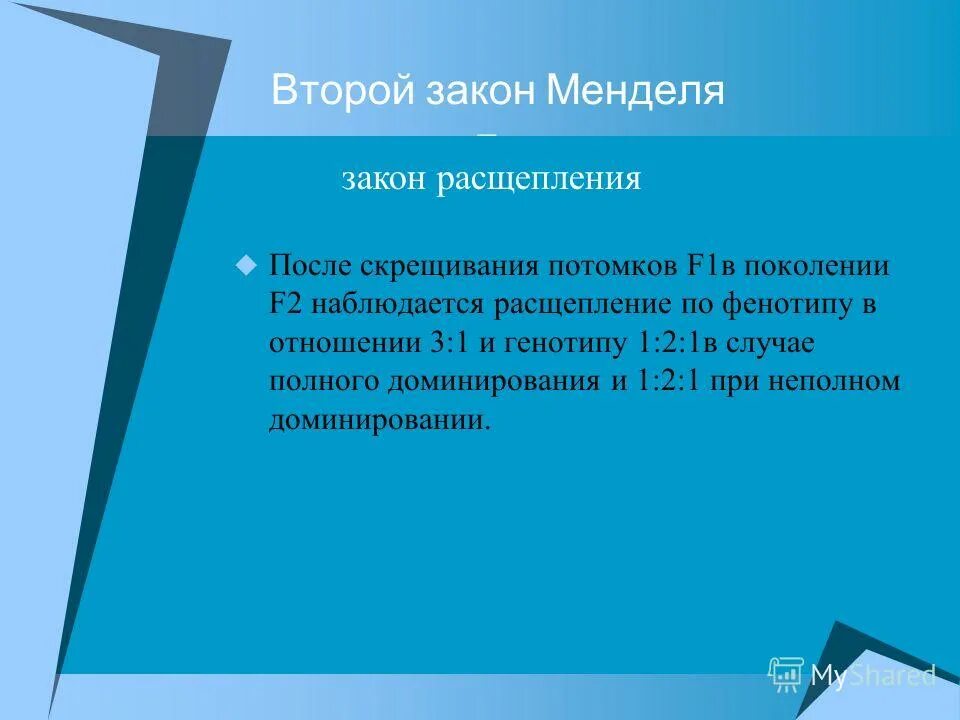 Второй закон Менделя
–
закон расщепления

После скрещивания потомков F1в поколении F2 наблюдается расщепление по фенотипу в отношении 3:1 и генотипу 1:2:1в случае полного доминирования и 1:2:1 при неполном доминировании.

MyShared